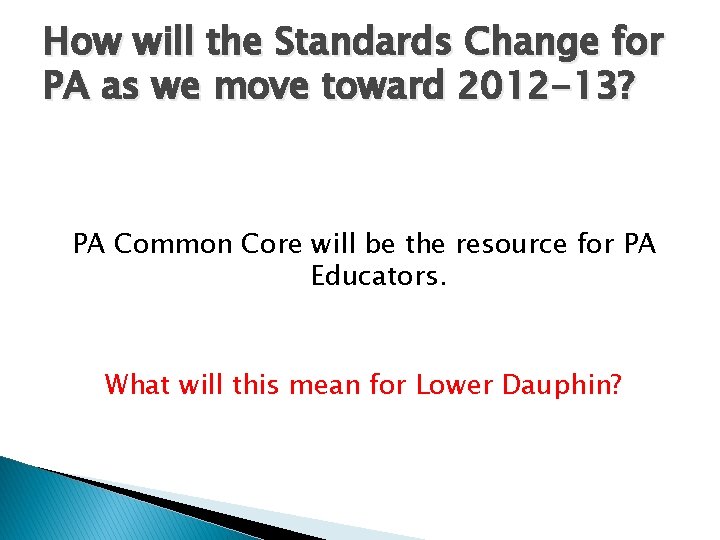 How will the Standards Change for PA as we move toward 2012-13?

PA Common Core will be the resource for PA Educators.

What will this mean for Lower Dauphin?